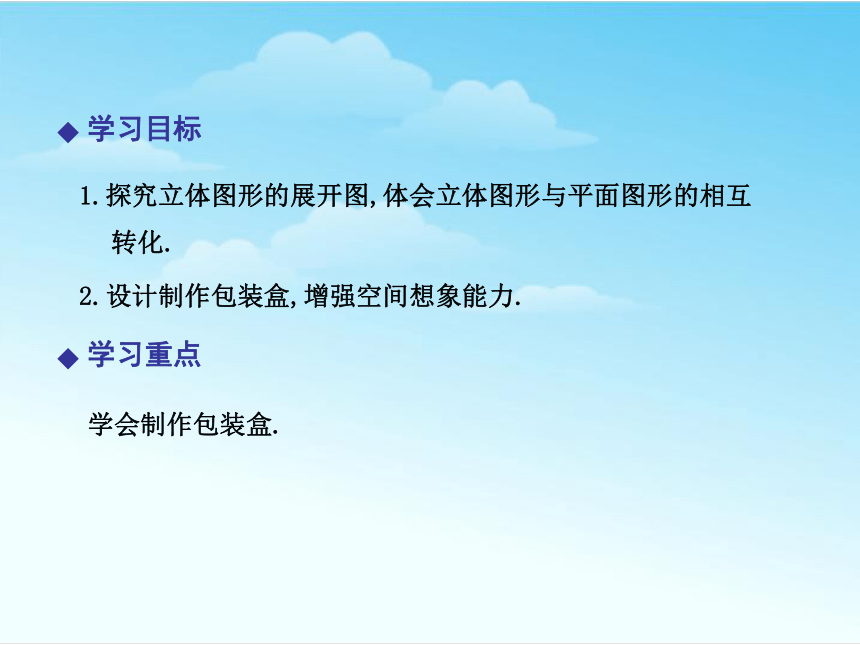 ◆ 学习目标

1. 探究立体图形的展开图,体会立体图形与平面图形的相互转化.

2. 设计制作包装盒,增强空间想象能力.

◆ 学习重点

学会制作包装盒.